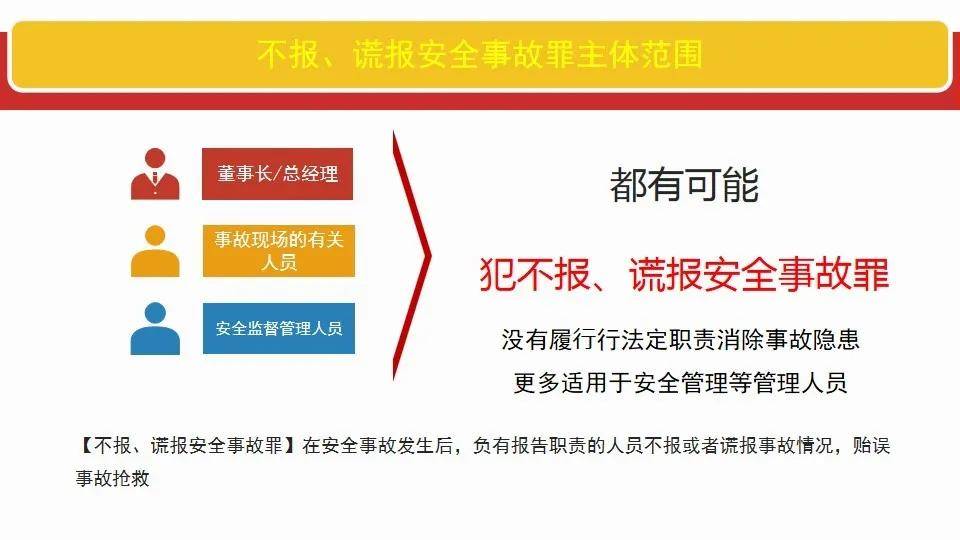 不报、谎报安全事故罪主体范围

董事长/总经理

事故现场的有关人员

安全监督管理人员

都有可能

犯不报、谎报安全事故罪

没有履行行法定职责消除事故隐患

更多适用于安全管理等管理人员

【不报、谎报安全事故罪】在安全事故发生后，负有报告职责的人员不报或者谎报事故情况，贻误事故抢救